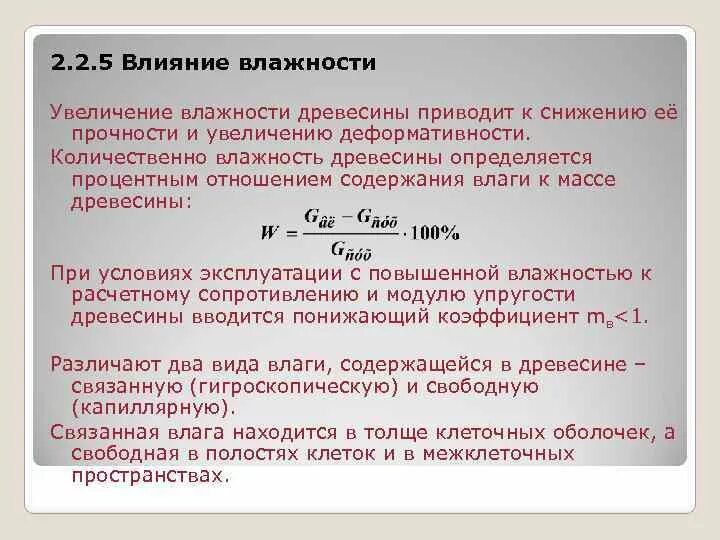 2.2.5 Влияние влажности

Увеличение влажности древесины приводит к снижению её прочности и увеличению деформативности.

Количественно влажность древесины определяется процентным отношением содержания влаги к массе древесины:

$W = \frac{G_{\hat{a}\ddot{e}} - G_{\tilde{n}\acute{o}\tilde{o}}}{G_{\tilde{n}\acute{o}\tilde{o}}} \cdot 100\%$

При условиях эксплуатации с повышенной влажностью к расчетному сопротивлению и модулю упругости древесины вводится понижающий коэффициент $m_в<1$.

Различают два вида влаги, содержащейся в древесине – связанную (гигроскопическую) и свободную (капиллярную).

Связанная влага находится в толще клеточных оболочек, а свободная в полостях клеток и в межклеточных пространствах.